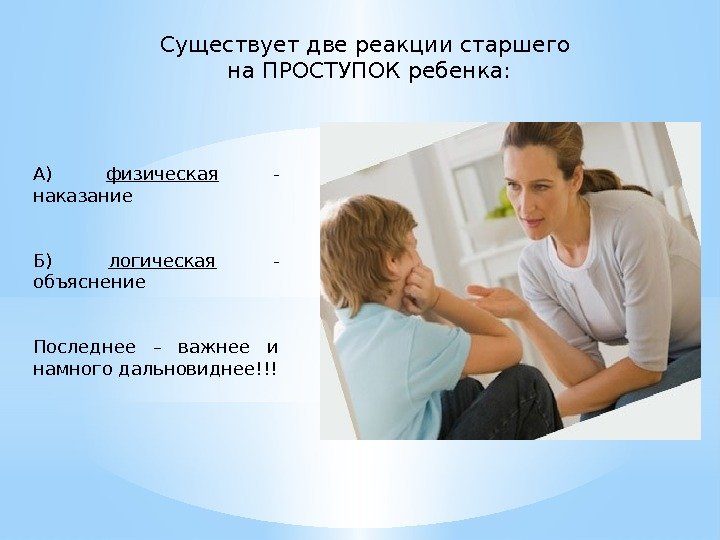 Существует две реакции старшего на ПРОСТУПОК ребенка:

А) физическая - наказание

Б) логическая - объяснение

Последнее – важнее и намного дальновиднее!!!